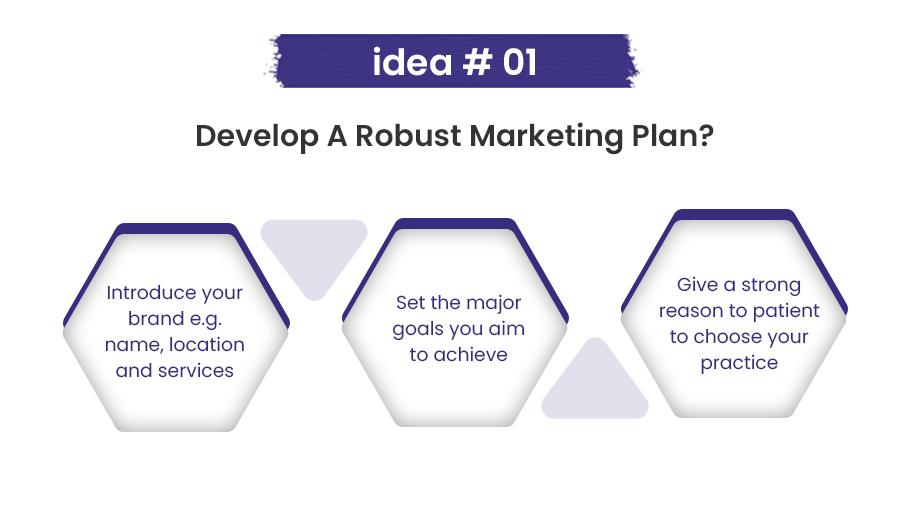 idea # 01

Develop A Robust Marketing Plan?

Introduce your brand e.g. name, location and services

Set the major goals you aim to achieve

Give a strong reason to patient to choose your practice